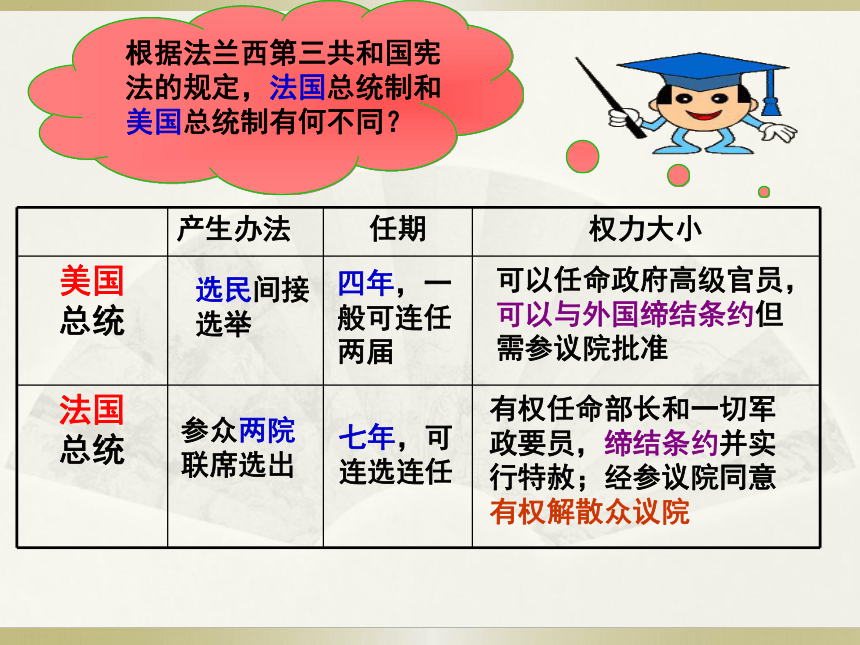 根据法兰西第三共和国宪法的规定，法国总统制和美国总统制有何不同？

|  | 产生办法 | 任期 | 权力大小 |
|---|---|---|---|
| 美国总统 | 选民间接选举 | 四年，一般可连任两届 | 可以任命政府高级官员，可以与外国缔结条约但需参议院批准 |
| 法国总统 | 参众两院联席选出 | 七年，可连选连任 | 有权任命部长和一切军政要员，缔结条约并实行特赦；经参议院同意有权解散众议院 |